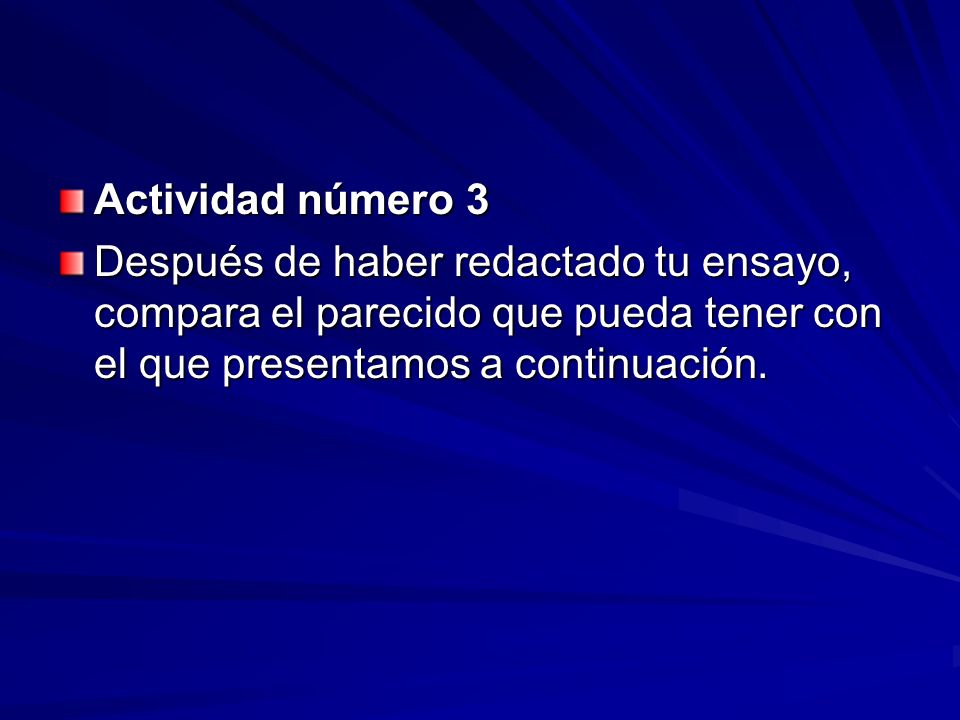 Actividad número 3

Después de haber redactado tu ensayo, compara el parecido que pueda tener con el que presentamos a continuación.